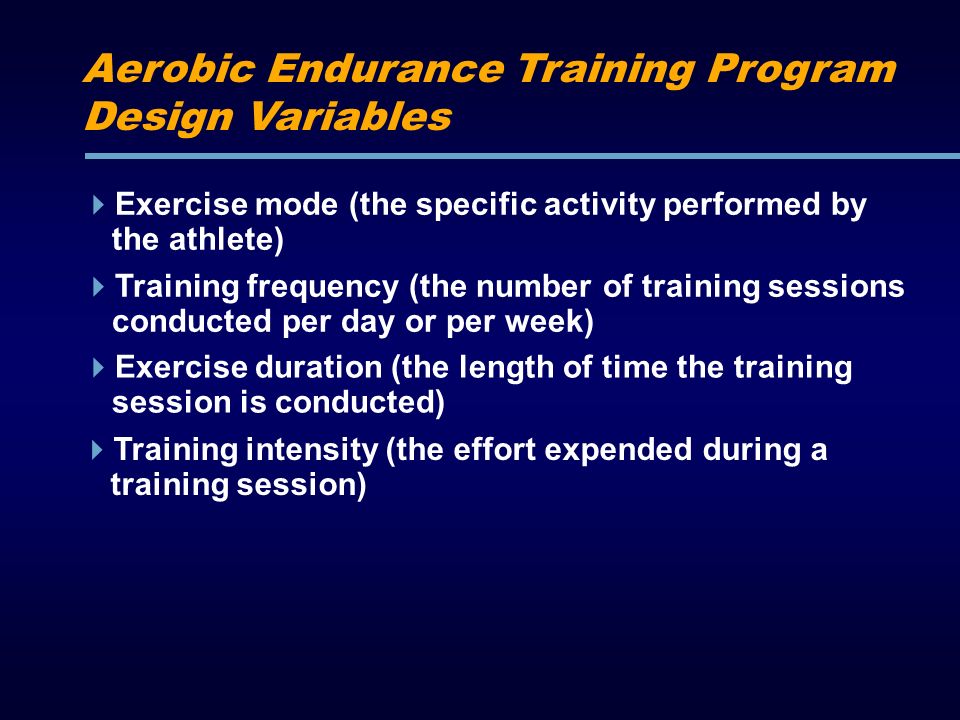 Aerobic Endurance Training Program Design Variables

Exercise mode (the specific activity performed by the athlete)

Training frequency (the number of training sessions conducted per day or per week)

Exercise duration (the length of time the training session is conducted)

Training intensity (the effort expended during a training session)